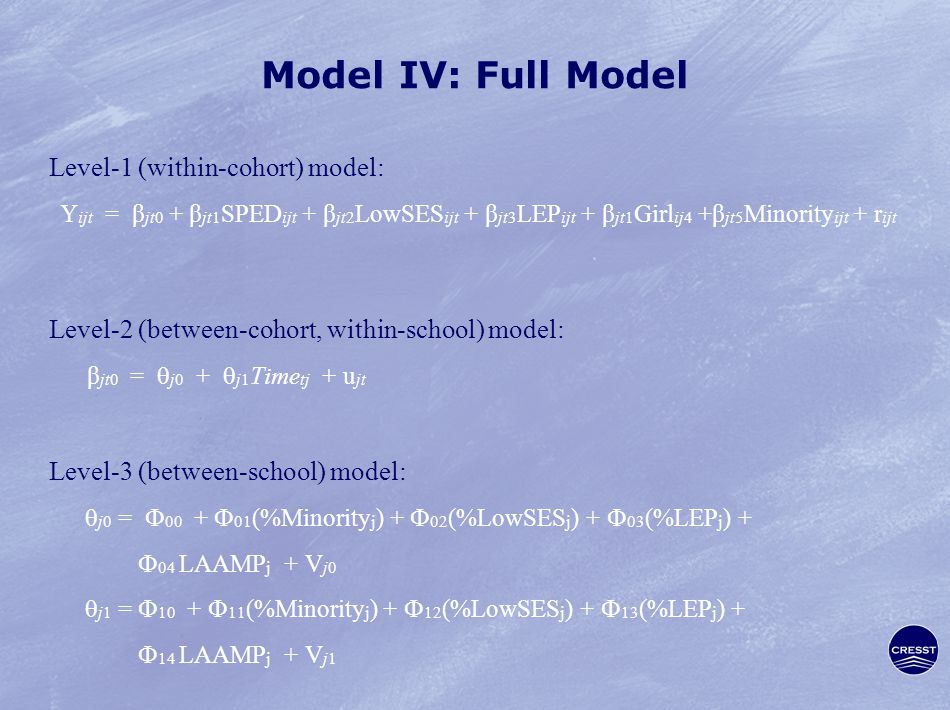 Model IV: Full Model

Level-1 (within-cohort) model:

$Y_{ijt} = \beta_{jt0} + \beta_{jt1}SPED_{ijt} + \beta_{jt2}LowSES_{ijt} + \beta_{jt3}LEP_{ijt} + \beta_{jt1}Girl_{ij4} + \beta_{jt5}Minority_{ijt} + r_{ijt}$

Level-2 (between-cohort, within-school) model:

$\beta_{jt0} = \theta_{j0} + \theta_{j1}Time_{tj} + u_{jt}$

Level-3 (between-school) model:

$\theta_{j0} = \Phi_{00} + \Phi_{01}(\%Minority_j) + \Phi_{02}(\%LowSES_j) + \Phi_{03}(\%LEP_j) +$

$\Phi_{04} LAAMP_j + V_{j0}$

$\theta_{j1} = \Phi_{10} + \Phi_{11}(\%Minority_j) + \Phi_{12}(\%LowSES_j) + \Phi_{13}(\%LEP_j) +$

$\Phi_{14} LAAMP_j + V_{j1}$

CRESST